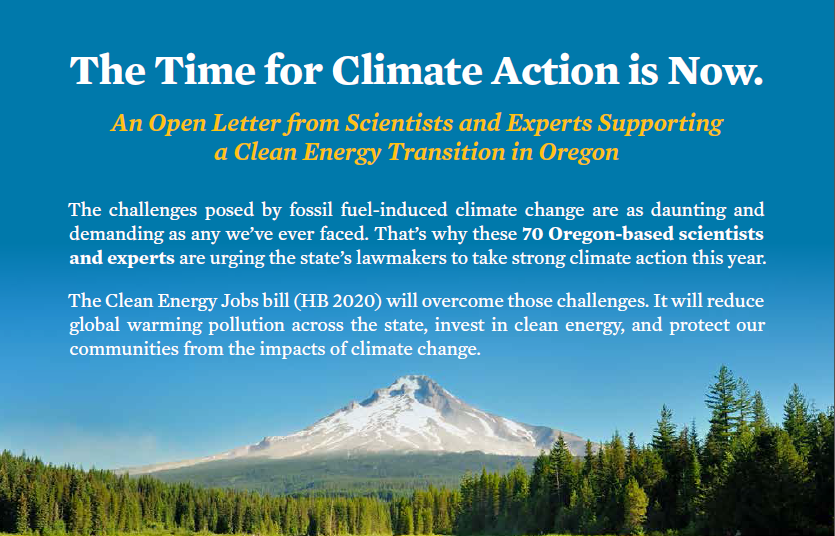 The Time for Climate Action is Now.

An Open Letter from Scientists and Experts Supporting a Clean Energy Transition in Oregon

The challenges posed by fossil fuel-induced climate change are as daunting and demanding as any we've ever faced. That's why these 70 Oregon-based scientists and experts are urging the state's lawmakers to take strong climate action this year.

The Clean Energy Jobs bill (HB 2020) will overcome those challenges. It will reduce global warming pollution across the state, invest in clean energy, and protect our communities from the impacts of climate change.